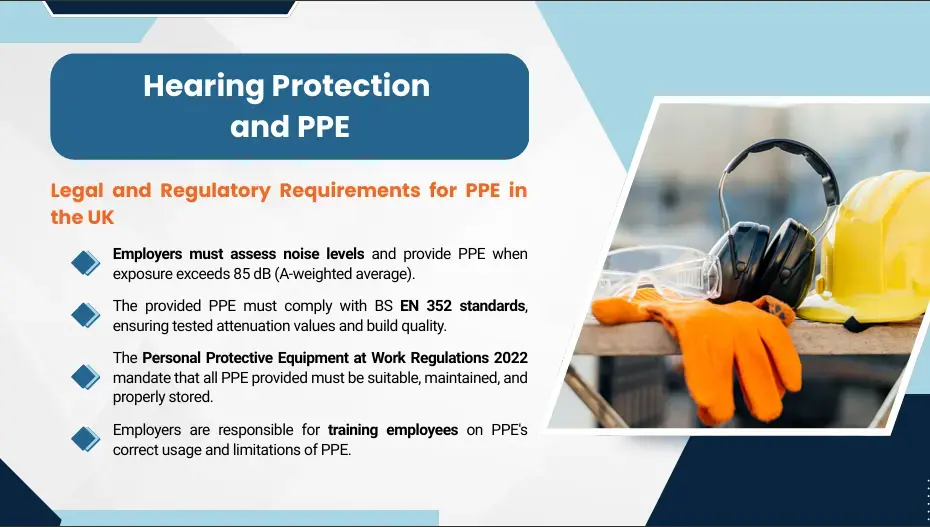 Hearing Protection and PPE

Legal and Regulatory Requirements for PPE in the UK

Employers must assess noise levels and provide PPE when exposure exceeds 85 dB (A-weighted average).

The provided PPE must comply with BS EN 352 standards, ensuring tested attenuation values and build quality.

The Personal Protective Equipment at Work Regulations 2022 mandate that all PPE provided must be suitable, maintained, and properly stored.

Employers are responsible for training employees on PPE's correct usage and limitations of PPE.